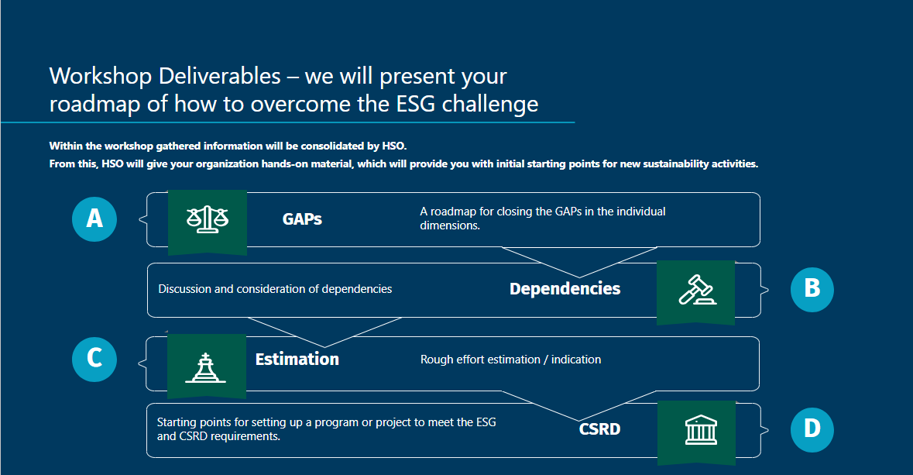 Workshop Deliverables – we will present your roadmap of how to overcome the ESG challenge

Within the workshop gathered information will be consolidated by HSO.
From this, HSO will give your organization hands-on material, which will provide you with initial starting points for new sustainability activities.

A

GAPs

A roadmap for closing the GAPs in the individual dimensions.

Discussion and consideration of dependencies

Dependencies

B

C

Estimation

Rough effort estimation / indication

Starting points for setting up a program or project to meet the ESG and CSRD requirements.

CSRD

D